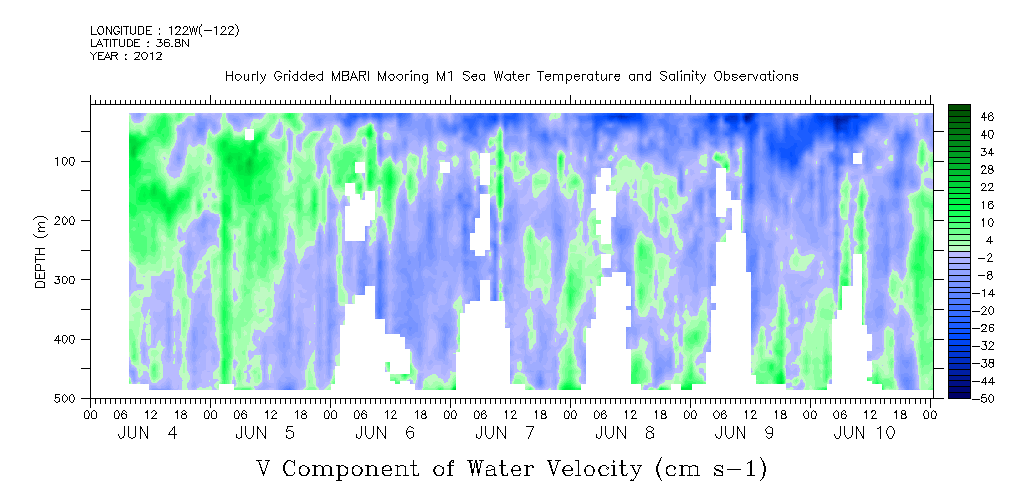 LONGITUDE : 122W(-122)
LATITUDE : 36.8N
YEAR : 2012

Hourly Gridded MBARI Mooring M1 Sea Water Temperature and Salinity Observations

DEPTH (m)

100
200
300
400
500

46
40
34
28
22
16
10
4
-2
-8
-14
-20
-26
-32
-38
-44
-50

00 06 12 18 00 06 12 18 00 06 12 18 00 06 12 18 00 06 12 18 00 06 12 18 00 06 12 18 00

JUN 4 JUN 5 JUN 6 JUN 7 JUN 8 JUN 9 JUN 10

V Component of Water Velocity (cm s-1)